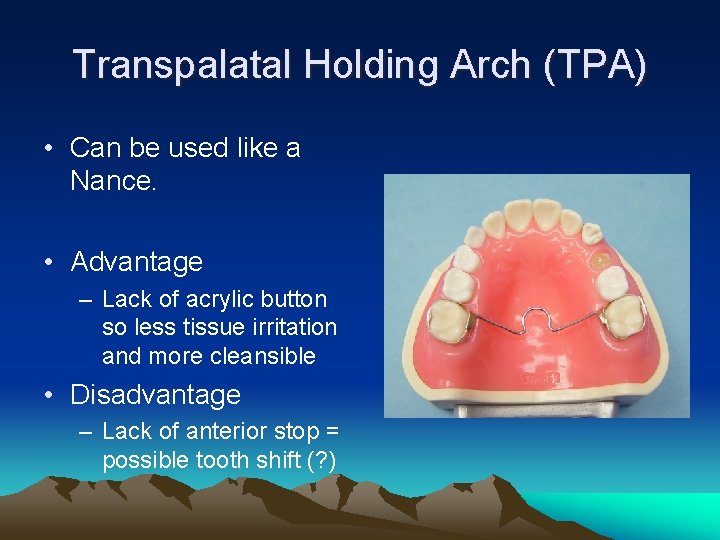 Transpalatal Holding Arch (TPA)

• Can be used like a Nance.

• Advantage
– Lack of acrylic button so less tissue irritation and more cleansible

• Disadvantage
– Lack of anterior stop = possible tooth shift (?)